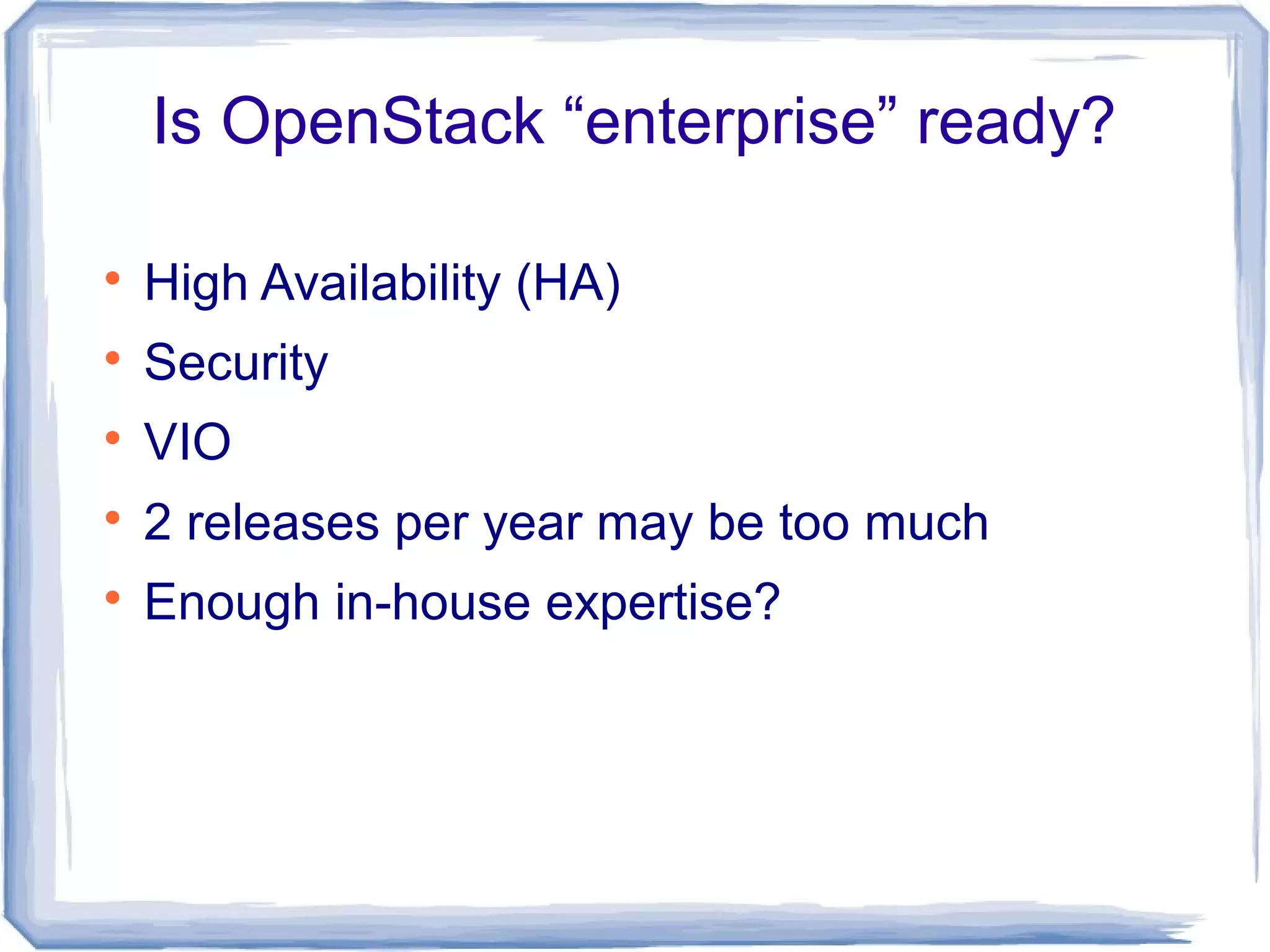 Is OpenStack “enterprise” ready?

• High Availability (HA)
• Security
• VIO
• 2 releases per year may be too much
• Enough in-house expertise?